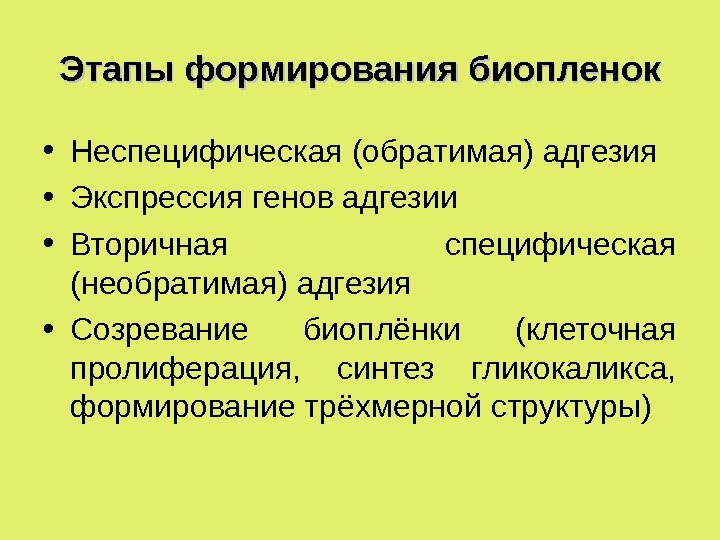 Этапы формирования биопленок

• Неспецифическая (обратимая) адгезия
• Экспрессия генов адгезии
• Вторичная специфическая (необратимая) адгезия
• Созревание биоплёнки (клеточная пролиферация, синтез гликокаликса, формирование трёхмерной структуры)